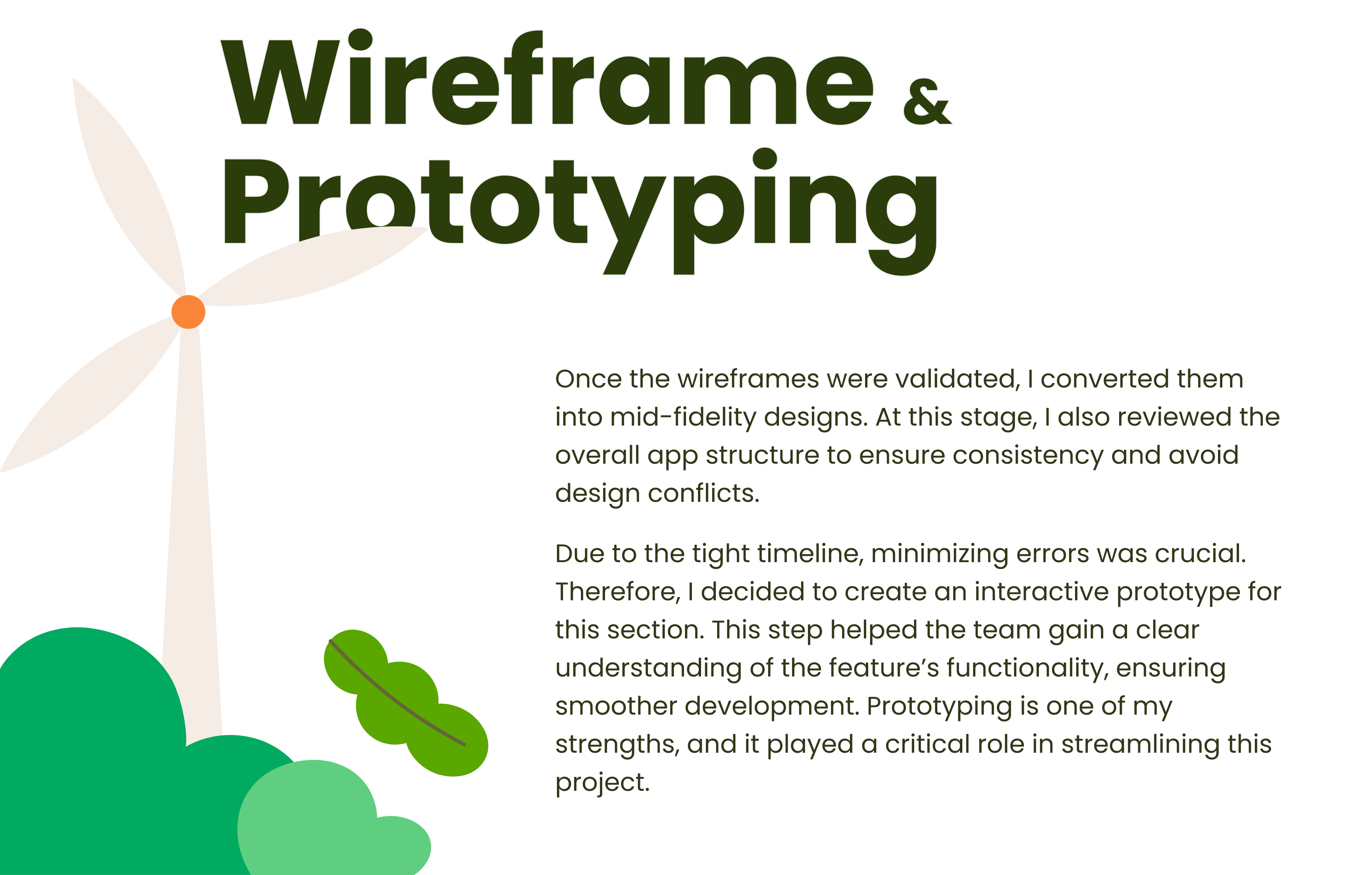 Wireframe &
Prototyping

Once the wireframes were validated, I converted them into mid-fidelity designs. At this stage, I also reviewed the overall app structure to ensure consistency and avoid design conflicts.

Due to the tight timeline, minimizing errors was crucial. Therefore, I decided to create an interactive prototype for this section. This step helped the team gain a clear understanding of the feature's functionality, ensuring smoother development. Prototyping is one of my strengths, and it played a critical role in streamlining this project.